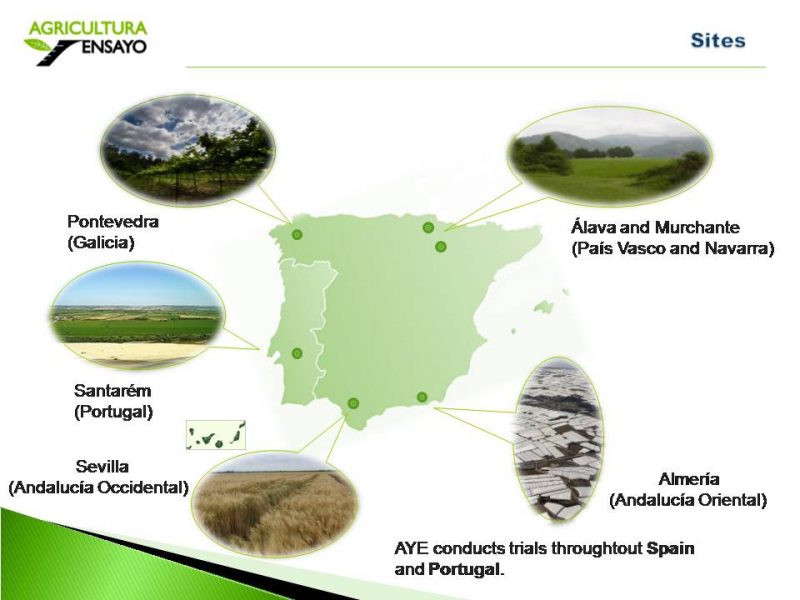 AGRICULTURA
ENSAYO

Sites

Pontevedra
(Galicia)

Álava and Murchante
(País Vasco and Navarra)

Santarém
(Portugal)

Sevilla
(Andalucía Occidental)

Almería
(Andalucía Oriental)

AYE conducts trials throughtout Spain and Portugal.